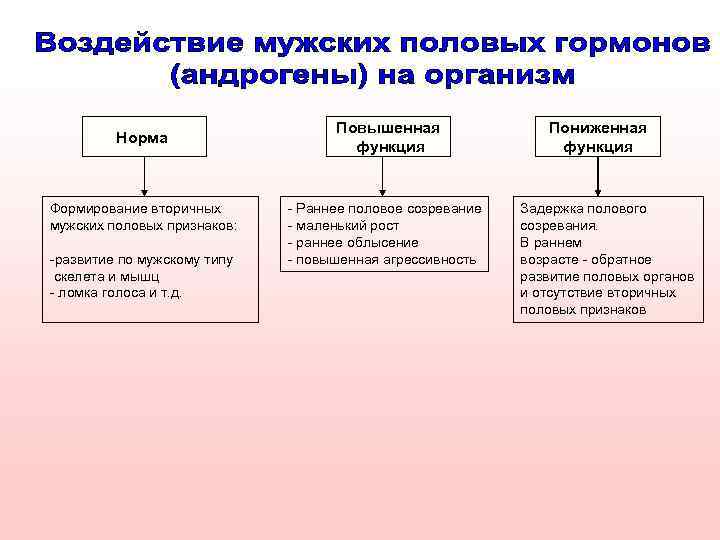 Воздействие мужских половых гормонов (андрогены) на организм

Норма

Формирование вторичных мужских половых признаков:

-развитие по мужскому типу скелета и мышц
- ломка голоса и т.д.

Повышенная функция

- Раннее половое созревание
- маленький рост
- раннее облысение
- повышенная агрессивность

Пониженная функция

Задержка полового созревания.
В раннем возрасте - обратное развитие половых органов и отсутствие вторичных половых признаков